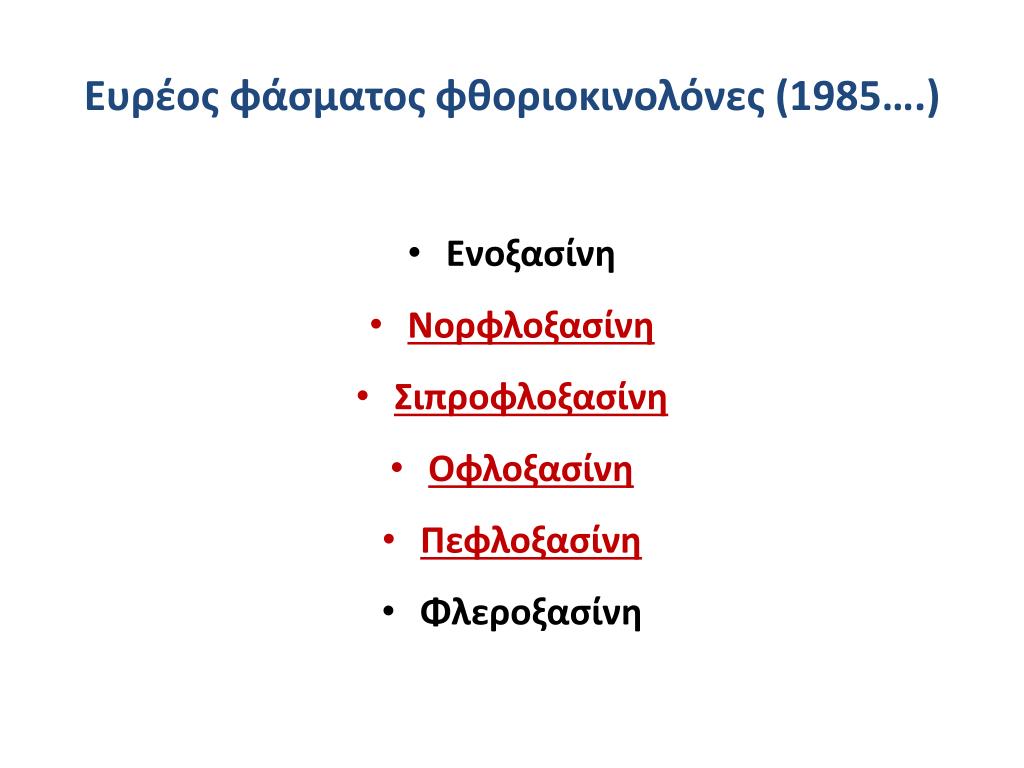 Ευρέος φάσματος φθοριοκινολόνες (1985….)

• Ενοξασίνη
• Νορφλοξασίνη
• Σιπροφλοξασίνη
• Οφλοξασίνη
• Πεφλοξασίνη
• Φλεροξασίνη